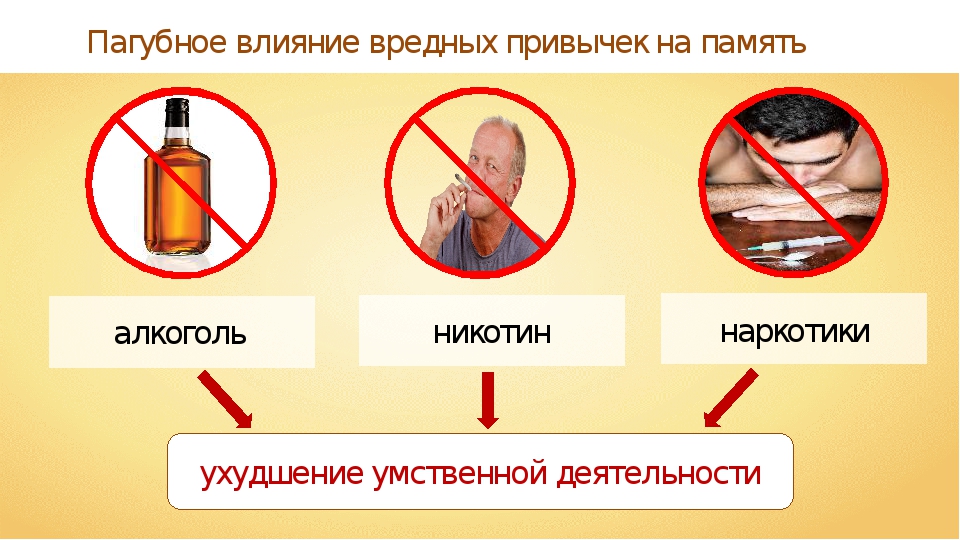 Пагубное влияние вредных привычек на память

алкоголь

никотин

наркотики

ухудшение умственной деятельности